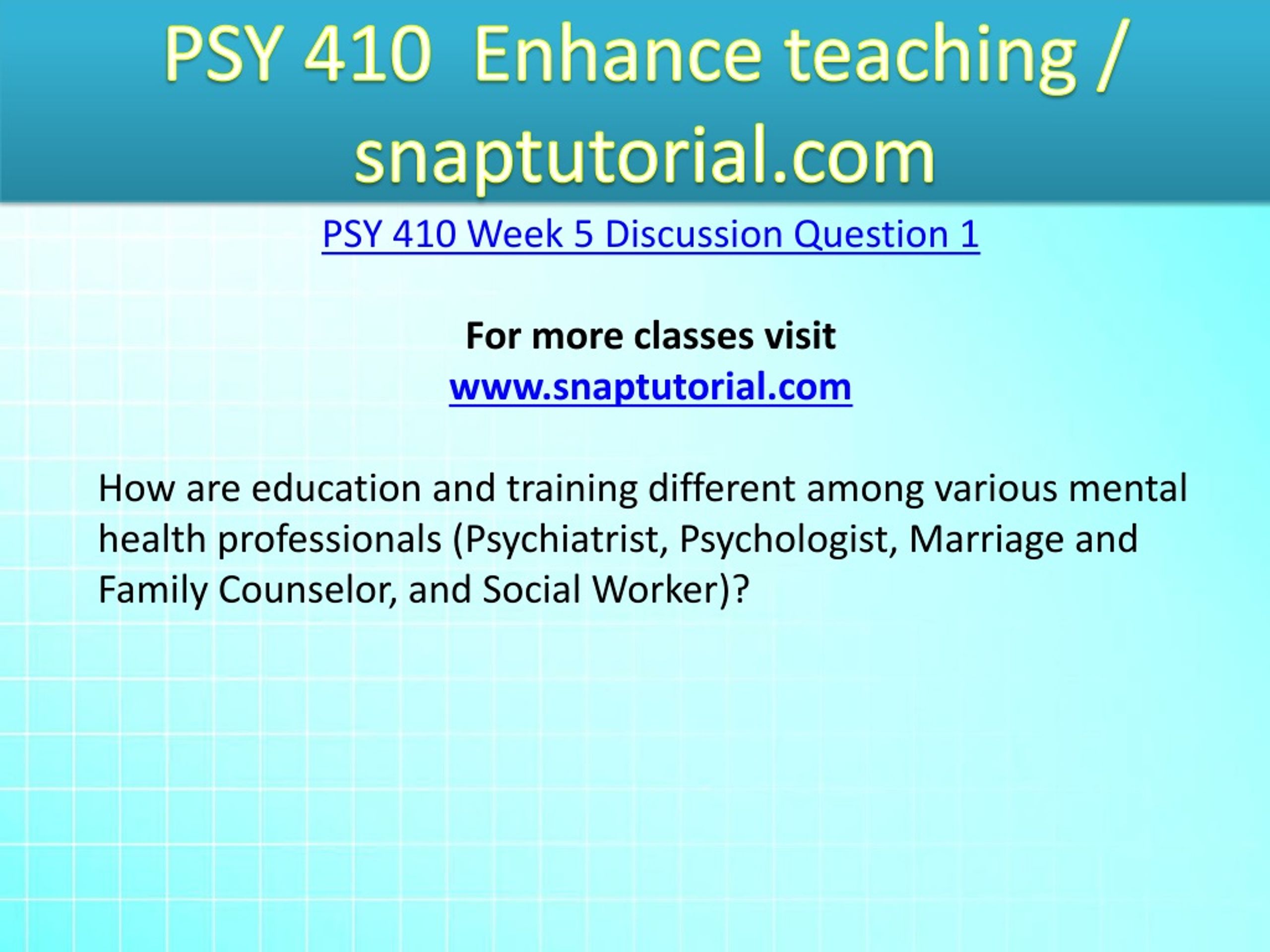 PSY 410  Enhance teaching / snaptutorial.com

PSY 410 Week 5 Discussion Question 1

For more classes visit
www.snaptutorial.com

How are education and training different among various mental health professionals (Psychiatrist, Psychologist, Marriage and Family Counselor, and Social Worker)?